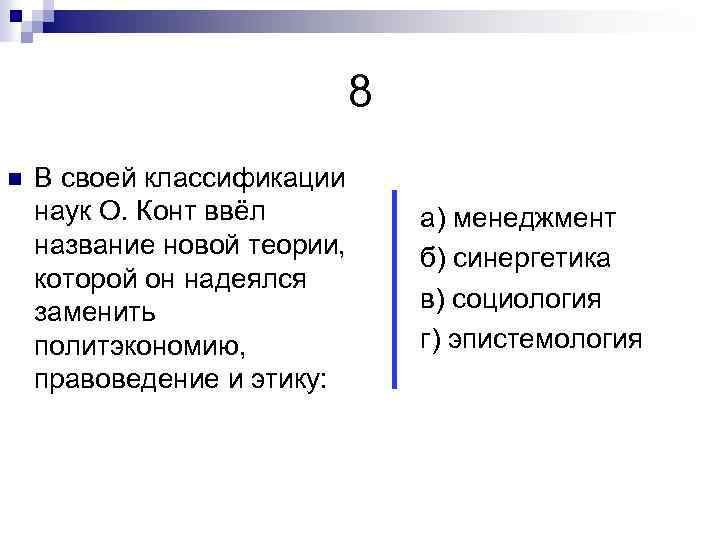 8

В своей классификации наук О. Конт ввёл название новой теории, которой он надеялся заменить политэкономию, правоведение и этику:

а) менеджмент
б) синергетика
в) социология
г) эпистемология